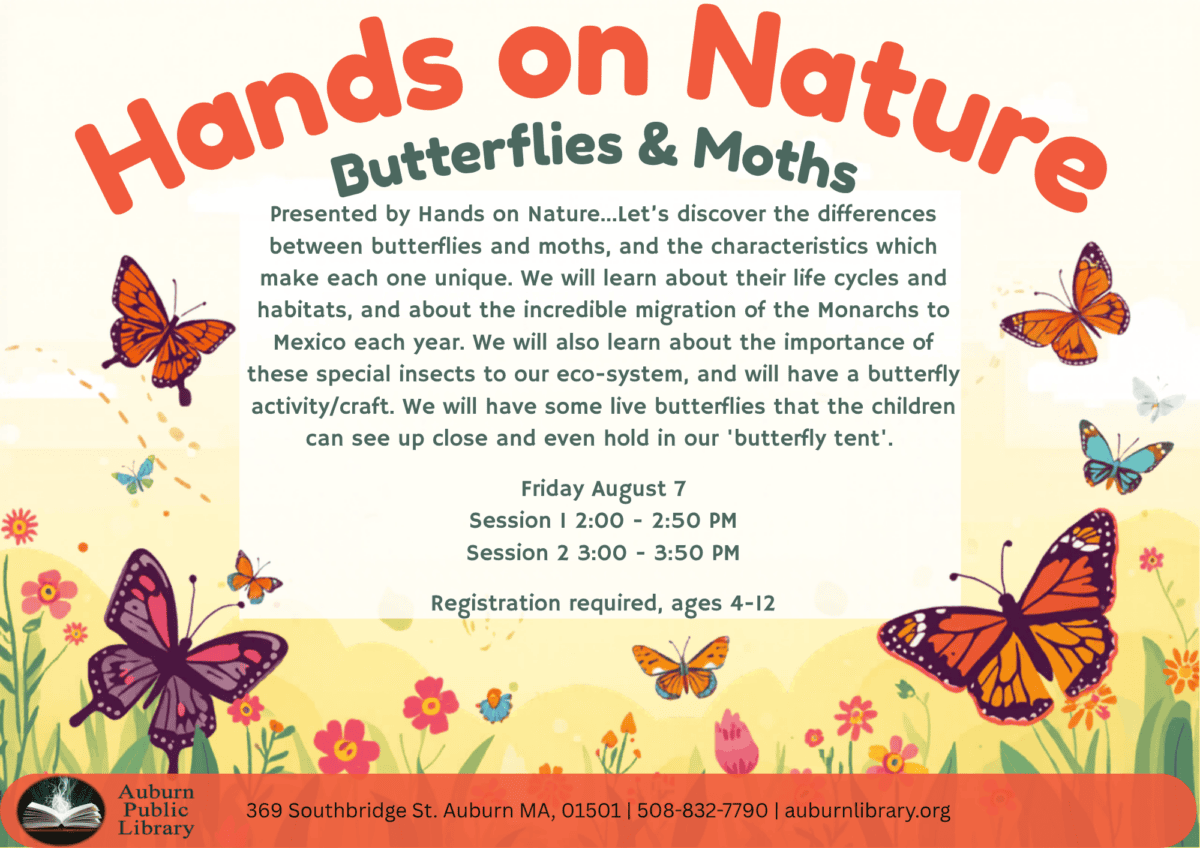 Hands on Nature
Butterflies & Moths

Presented by Hands on Nature...Let's discover the differences between butterflies and moths, and the characteristics which make each one unique. We will learn about their life cycles and habitats, and about the incredible migration of the Monarchs to Mexico each year. We will also learn about the importance of these special insects to our eco-system, and will have a butterfly activity/craft. We will have some live butterflies that the children can see up close and even hold in our 'butterfly tent'.

Friday August 7
Session 1 2:00 - 2:50 PM
Session 2 3:00 - 3:50 PM

Registration required, ages 4-12

Auburn Public Library

369 Southbridge St. Auburn MA, 01501 | 508-832-7790 | auburnlibrary.org